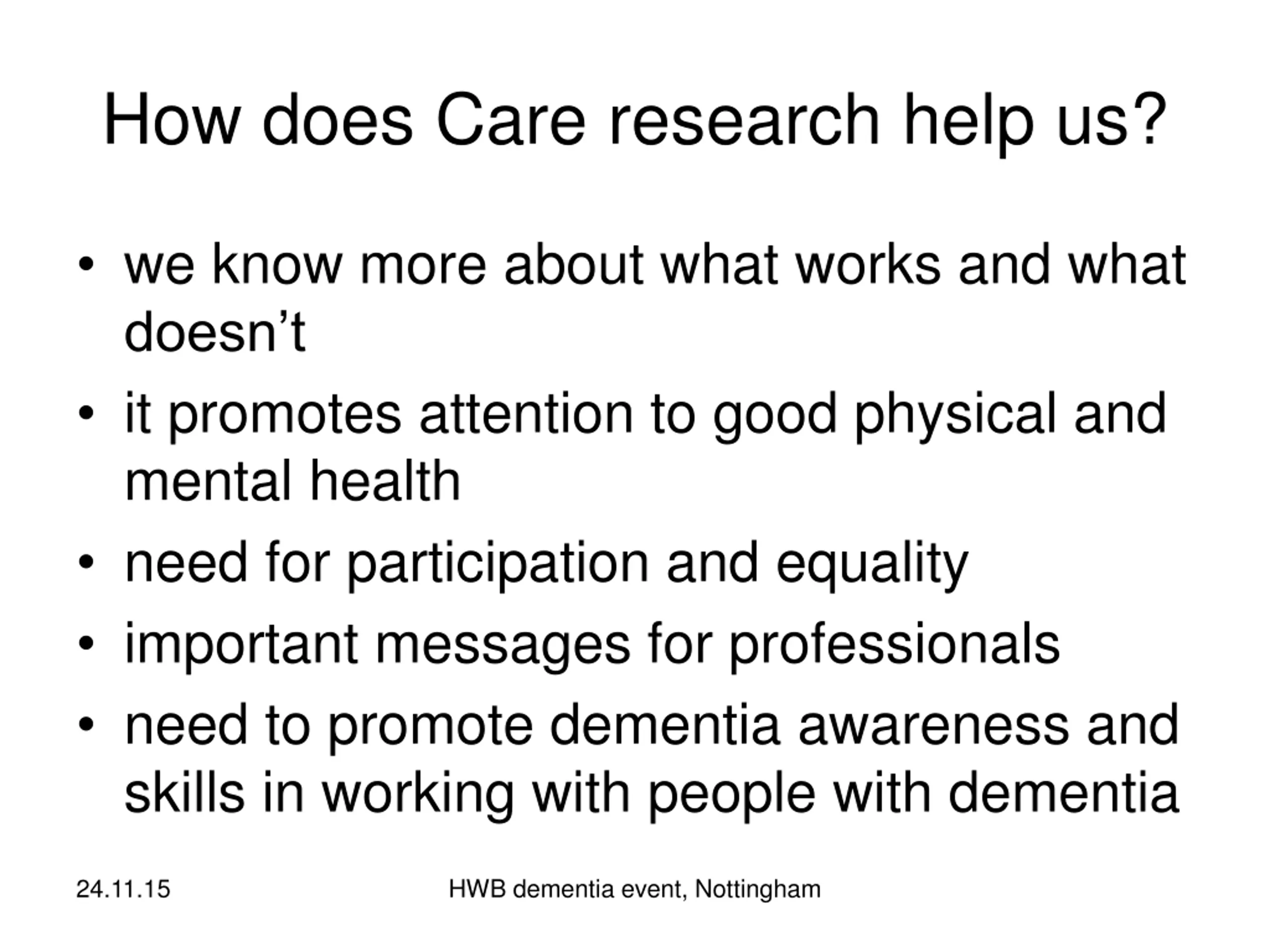 How does Care research help us?

• we know more about what works and what doesn’t
• it promotes attention to good physical and mental health
• need for participation and equality
• important messages for professionals
• need to promote dementia awareness and skills in working with people with dementia

24.11.15

HWB dementia event, Nottingham